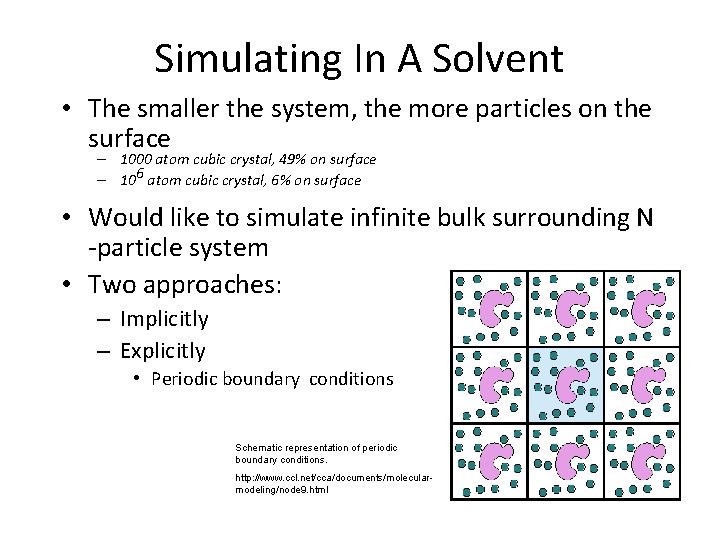 Simulating In A Solvent

• The smaller the system, the more particles on the surface
– 1000 atom cubic crystal, 49% on surface
– $10^6$ atom cubic crystal, 6% on surface

• Would like to simulate infinite bulk surrounding N -particle system

• Two approaches:
– Implicitly
– Explicitly
• Periodic boundary conditions

Schematic representation of periodic boundary conditions.

http://www.ccl.net/cca/documents/molecular-modeling/node9.html